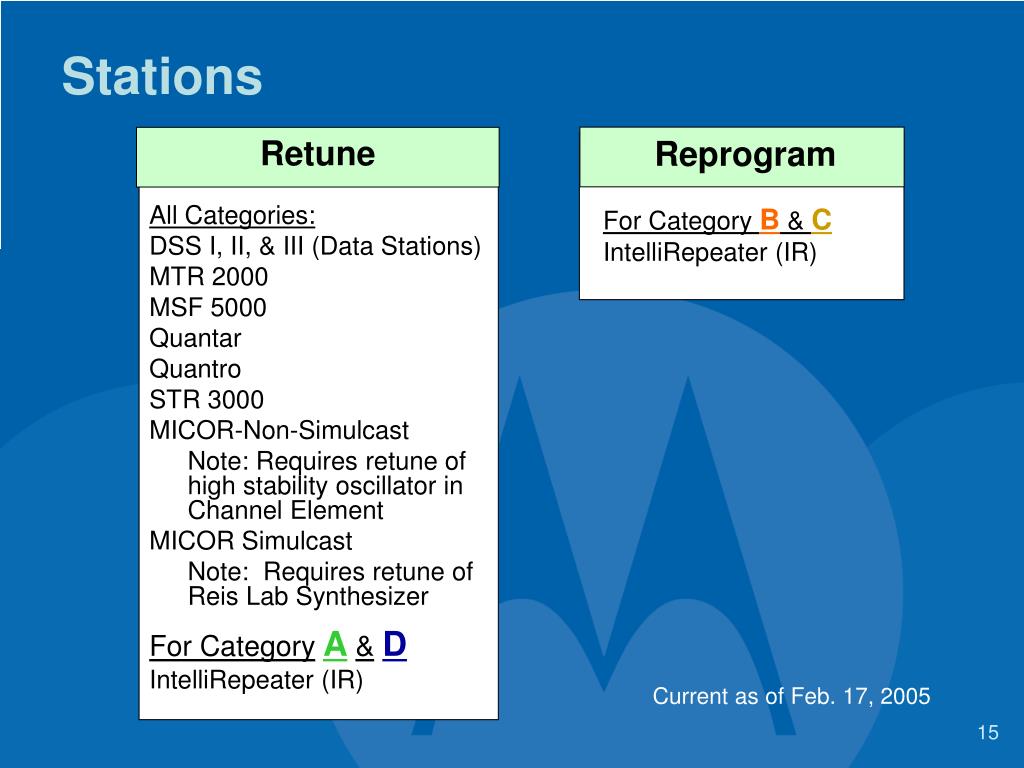 Stations

Retune

All Categories:
DSS I, II, & III (Data Stations)
MTR 2000
MSF 5000
Quantar
Quantro
STR 3000
MICOR-Non-Simulcast
Note: Requires retune of high stability oscillator in Channel Element
MICOR Simulcast
Note: Requires retune of Reis Lab Synthesizer

For Category A & D
IntelliRepeater (IR)

Reprogram

For Category B & C
IntelliRepeater (IR)

Current as of Feb. 17, 2005

15